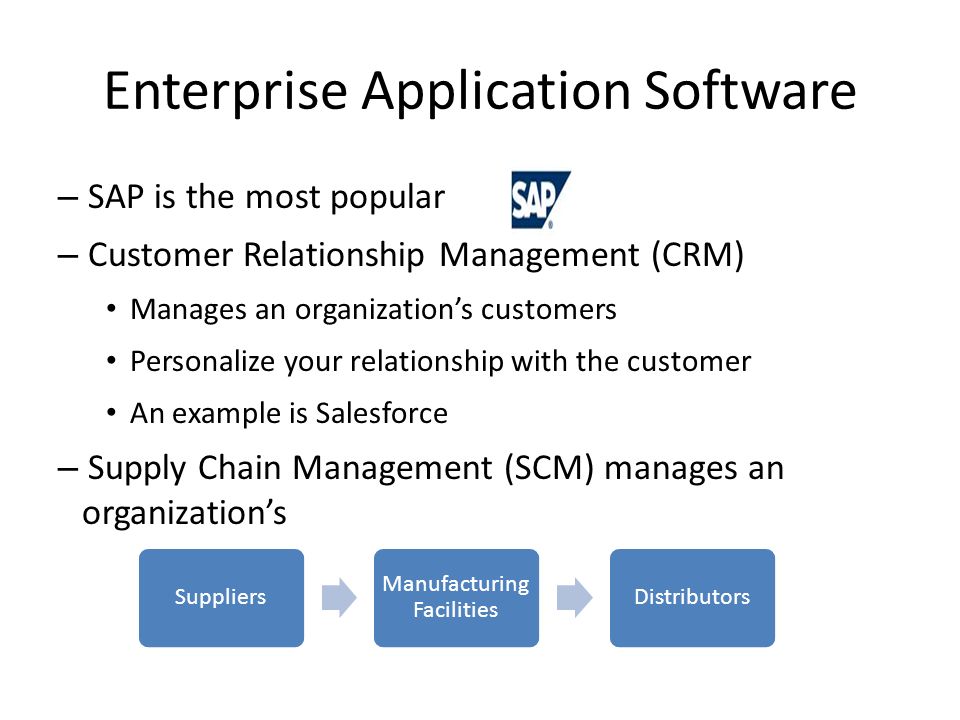 Enterprise Application Software

– SAP is the most popular SAP

– Customer Relationship Management (CRM)

• Manages an organization's customers

• Personalize your relationship with the customer

• An example is Salesforce

– Supply Chain Management (SCM) manages an organization's

Suppliers

Manufacturing Facilities

Distributors